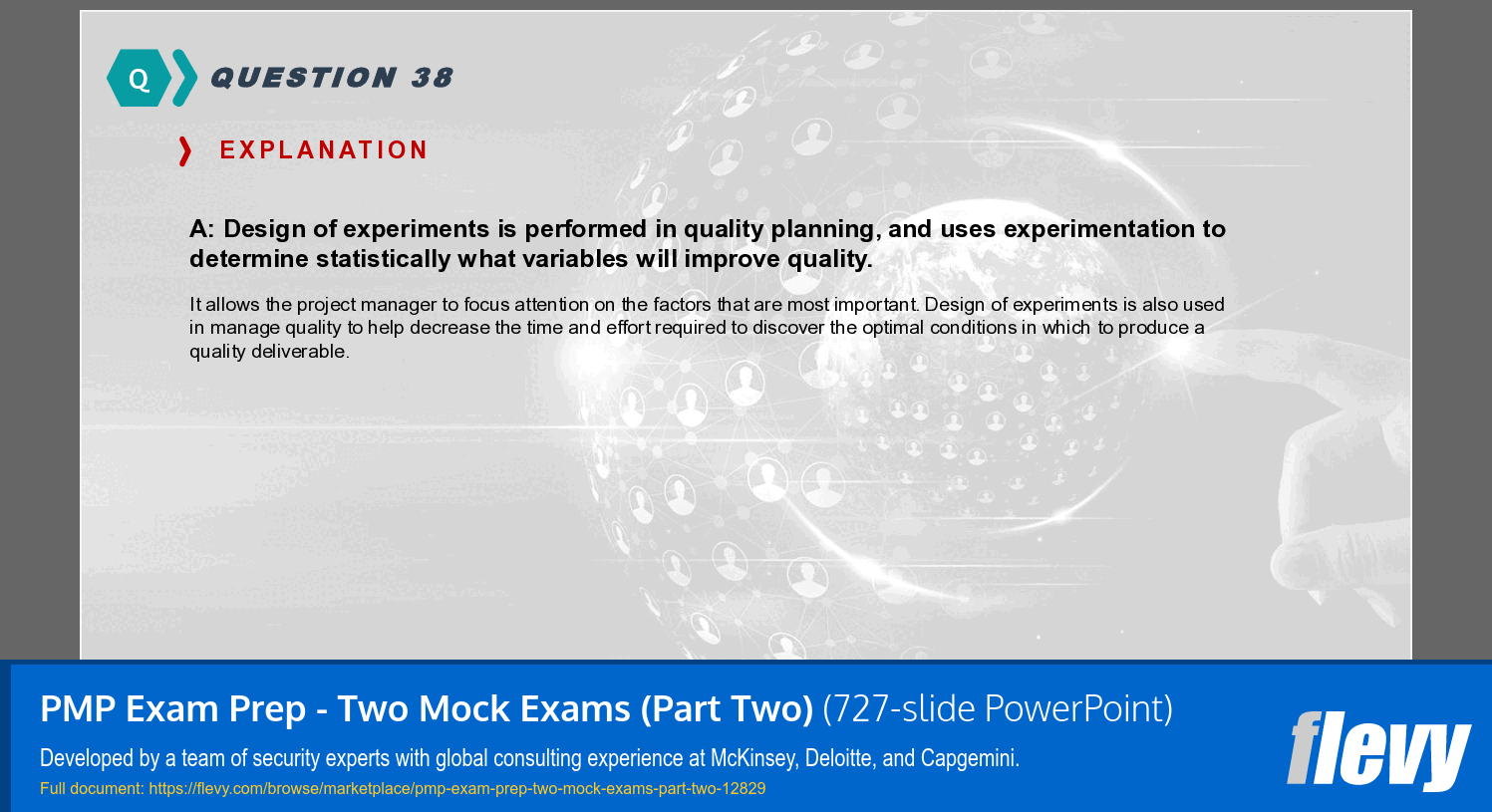 Q QUESTION 38

EXPLANATION

A: Design of experiments is performed in quality planning, and uses experimentation to determine statistically what variables will improve quality.

It allows the project manager to focus attention on the factors that are most important. Design of experiments is also used in manage quality to help decrease the time and effort required to discover the optimal conditions in which to produce a quality deliverable.

PMP Exam Prep - Two Mock Exams (Part Two) (727-slide PowerPoint)

Developed by a team of security experts with global consulting experience at McKinsey, Deloitte, and Capgemini.

Full document: https://flevy.com/browse/marketplace/pmp-exam-prep-two-mock-exams-part-two-12829

flevy